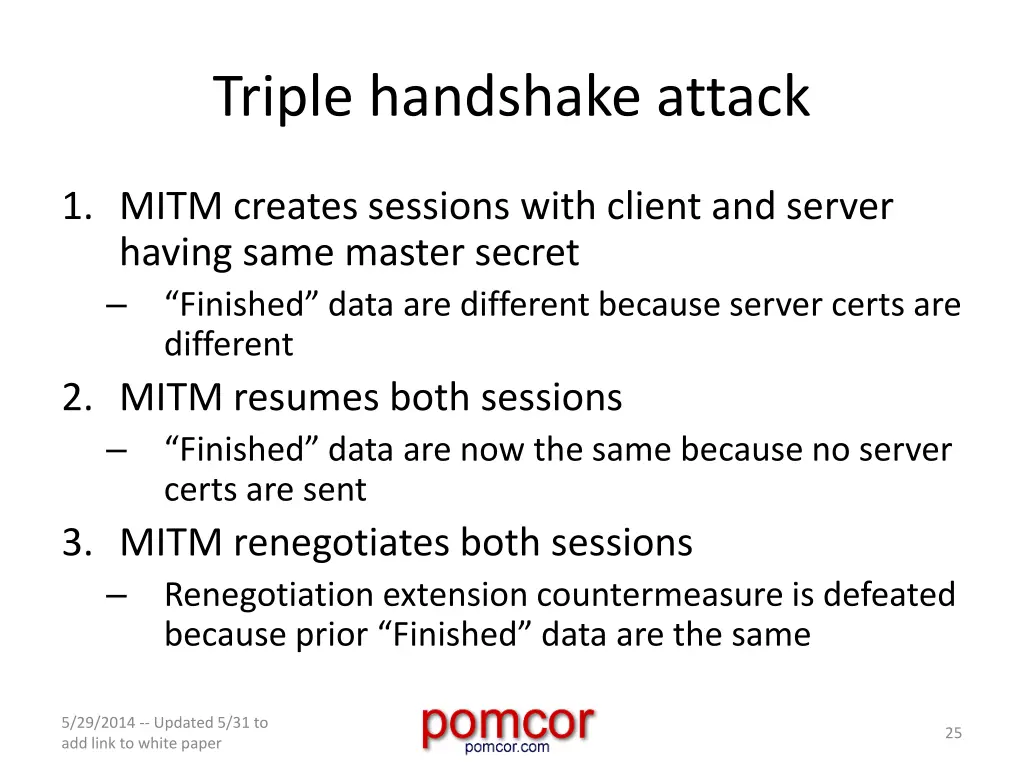 Triple handshake attack

1. MITM creates sessions with client and server having same master secret
– “Finished” data are different because server certs are different
2. MITM resumes both sessions
– “Finished” data are now the same because no server certs are sent
3. MITM renegotiates both sessions
– Renegotiation extension countermeasure is defeated because prior “Finished” data are the same

5/29/2014 -- Updated 5/31 to add link to white paper

pomcor
pomcor.com

25